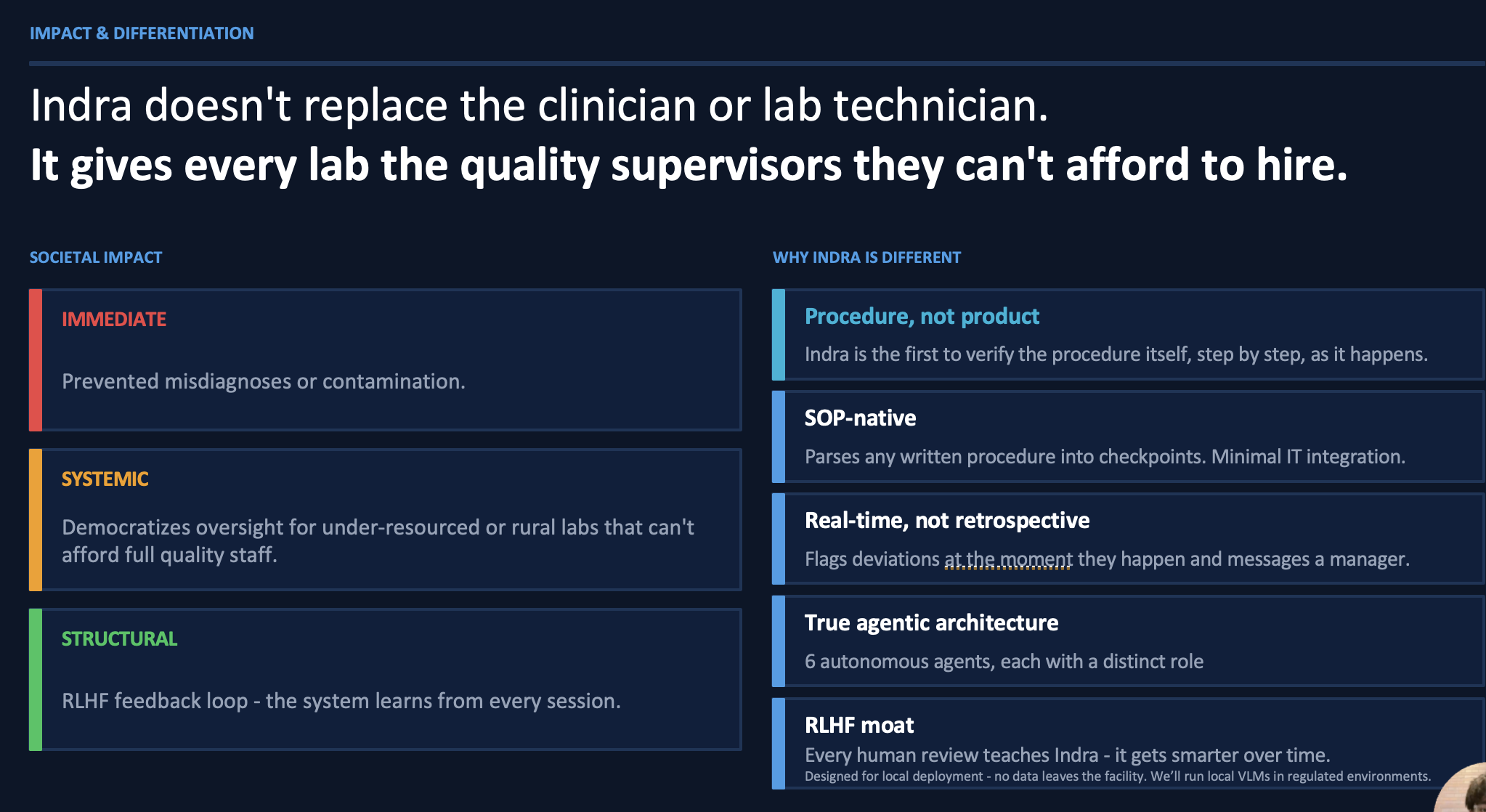 IMPACT & DIFFERENTIATION

Indra doesn't replace the clinician or lab technician.
It gives every lab the quality supervisors they can't afford to hire.

SOCIETAL IMPACT

IMMEDIATE

Prevented misdiagnoses or contamination.

SYSTEMIC

Democratizes oversight for under-resourced or rural labs that can't afford full quality staff.

STRUCTURAL

RLHF feedback loop - the system learns from every session.

WHY INDRA IS DIFFERENT

Procedure, not product

Indra is the first to verify the procedure itself, step by step, as it happens.

SOP-native

Parses any written procedure into checkpoints. Minimal IT integration.

Real-time, not retrospective

Flags deviations at the moment they happen and messages a manager.

True agentic architecture

6 autonomous agents, each with a distinct role

RLHF moat

Every human review teaches Indra - it gets smarter over time.
Designed for local deployment - no data leaves the facility. We'll run local VLMs in regulated environments.